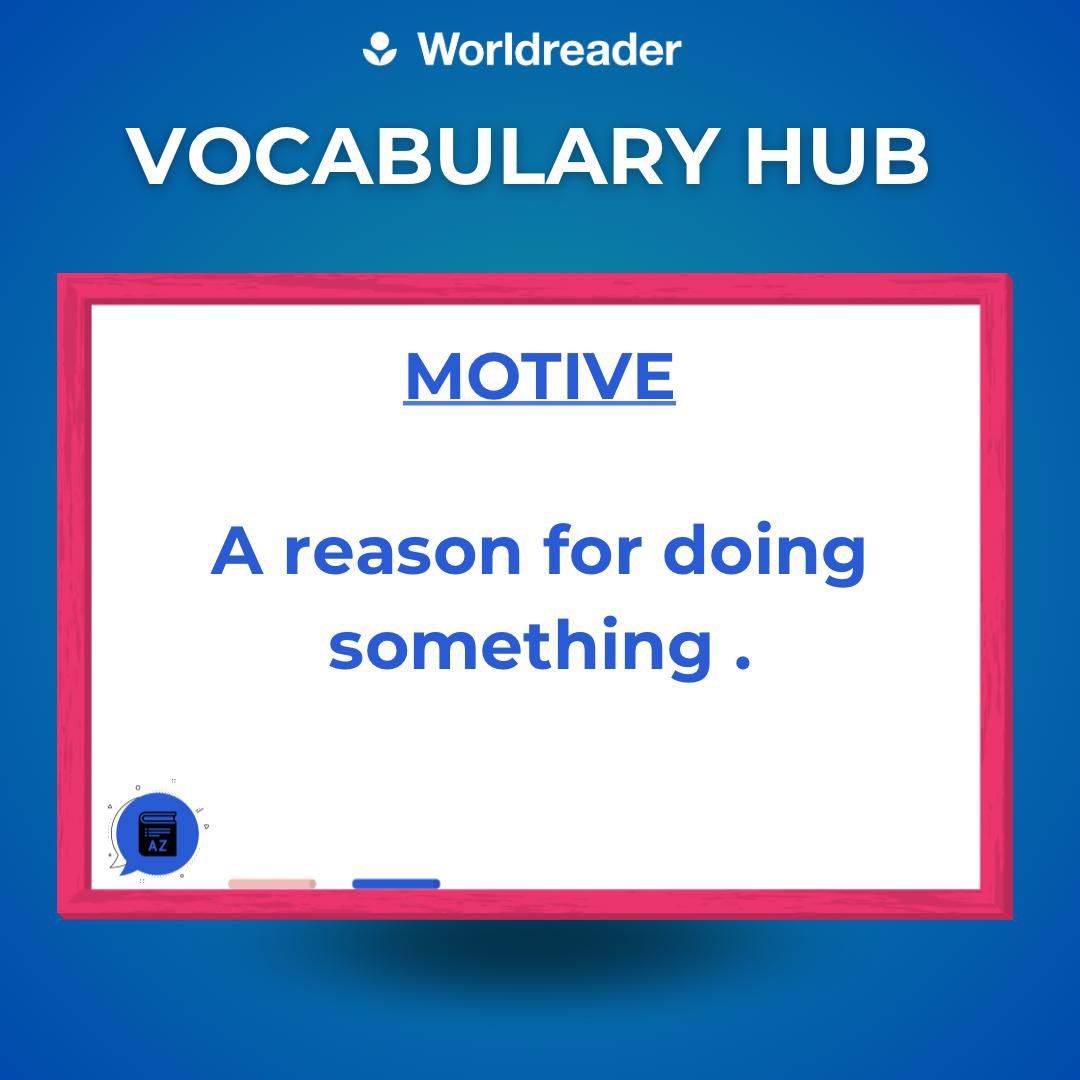 Worldreader

VOCABULARY HUB

MOTIVE

A reason for doing something .

AZ